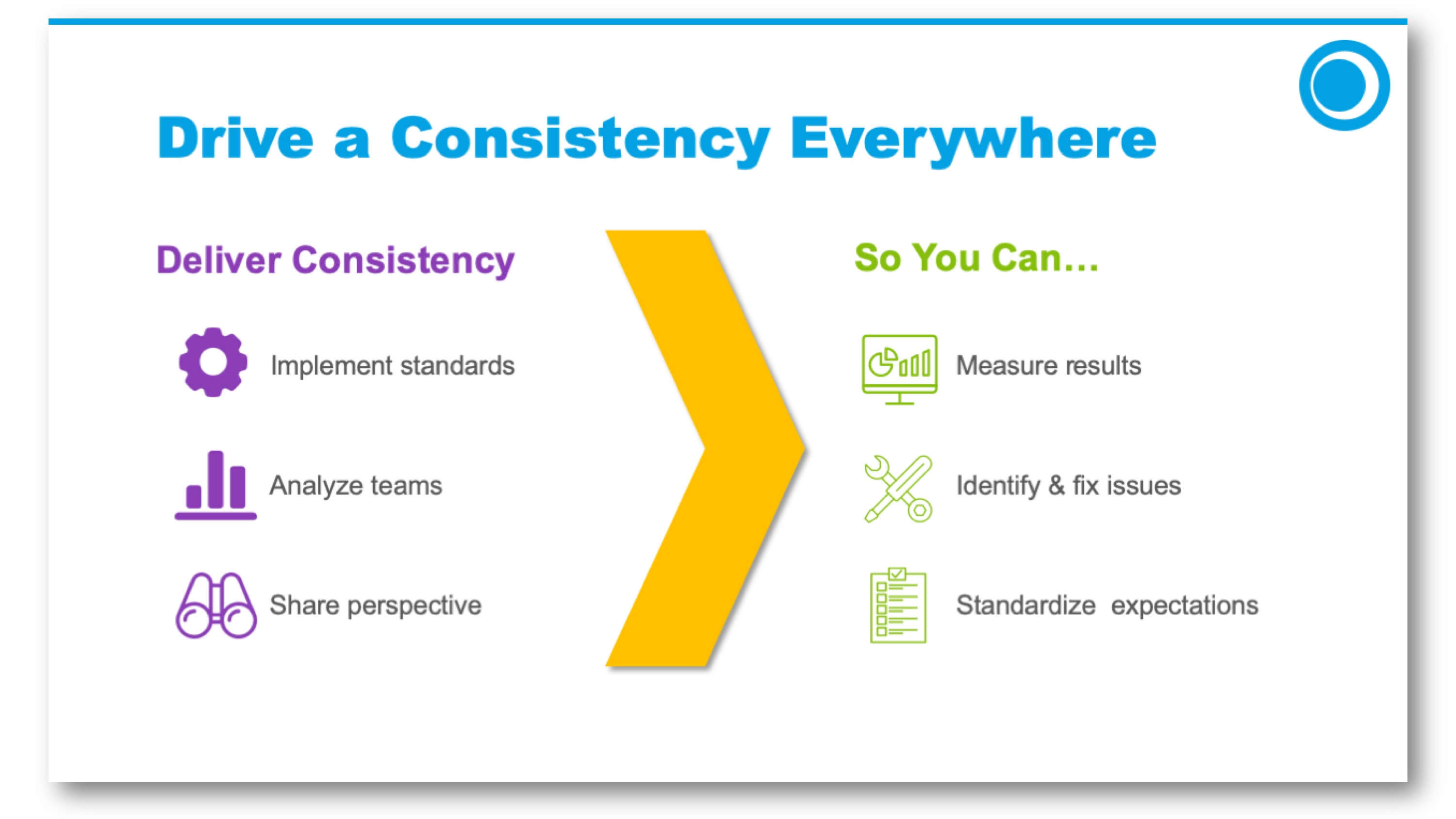 Drive a Consistency Everywhere

Deliver Consistency

Implement standards

Analyze teams

Share perspective

So You Can…

Measure results

Identify & fix issues

Standardize expectations